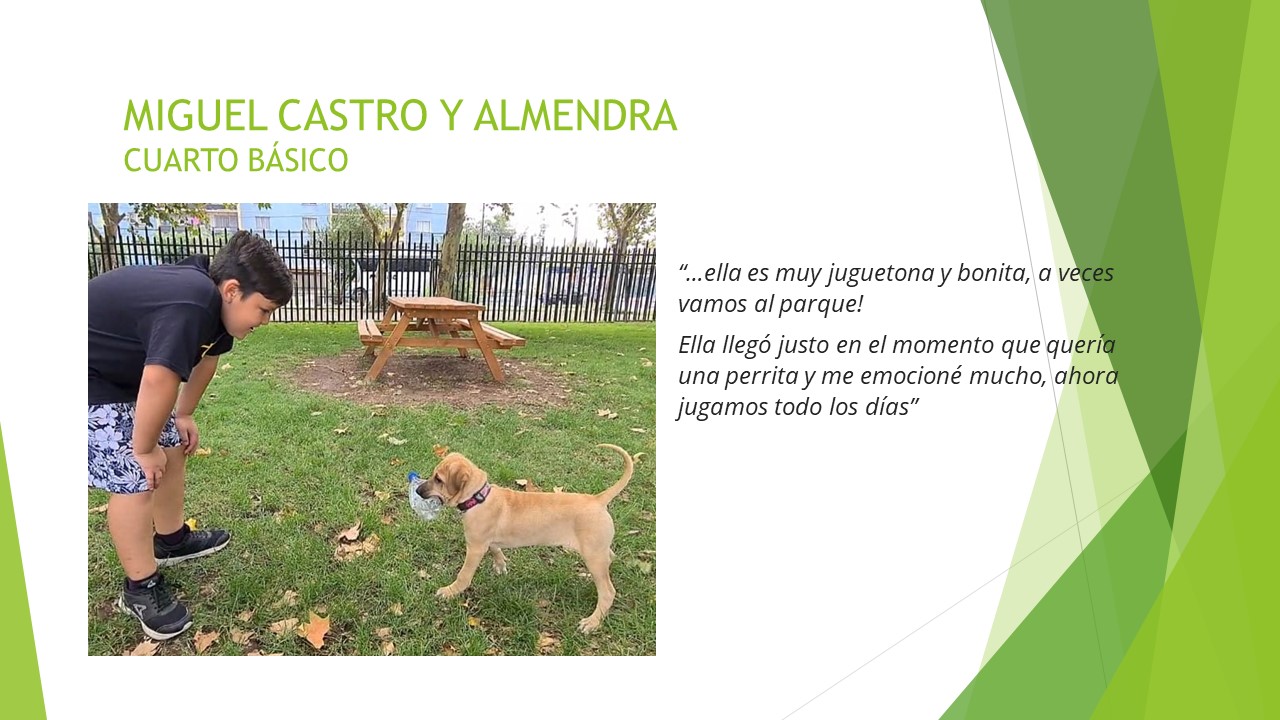 MIGUEL CASTRO Y ALMENDRA
CUARTO BÁSICO

“…ella es muy juguetona y bonita, a veces vamos al parque!

Ella llegó justo en el momento que quería una perrita y me emocioné mucho, ahora jugamos todo los días”